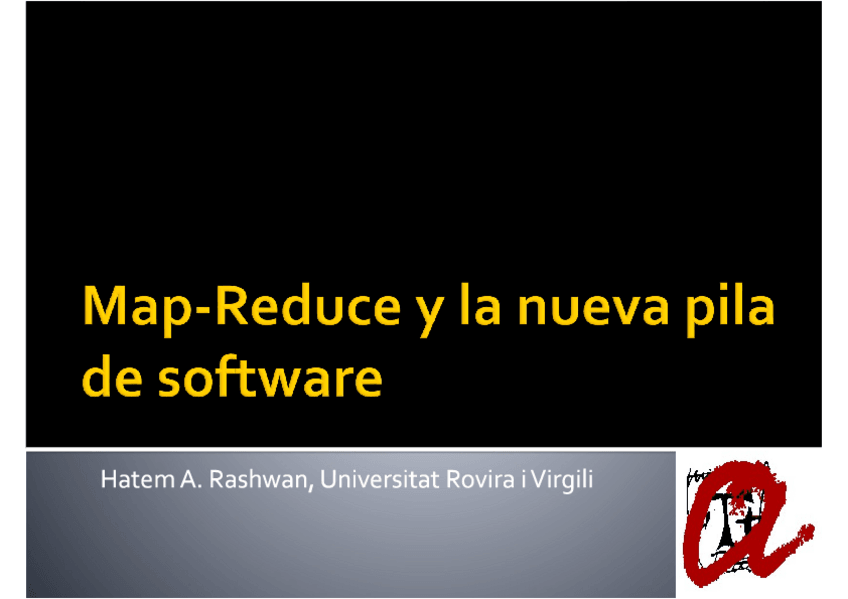 Map-Reduce y la nueva pila de software

Hatem A. Rashwan, Universitat Rovira i Virgili